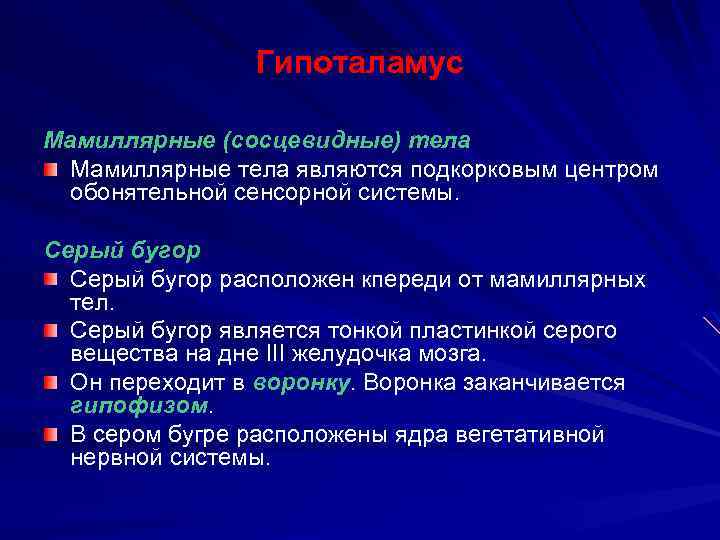 Гипоталамус

Мамиллярные (сосцевидные) тела

Мамиллярные тела являются подкорковым центром обонятельной сенсорной системы.

Серый бугор

Серый бугор расположен кпереди от мамиллярных тел.

Серый бугор является тонкой пластинкой серого вещества на дне III желудочка мозга.

Он переходит в воронку. Воронка заканчивается гипофизом.

В сером бугре расположены ядра вегетативной нервной системы.